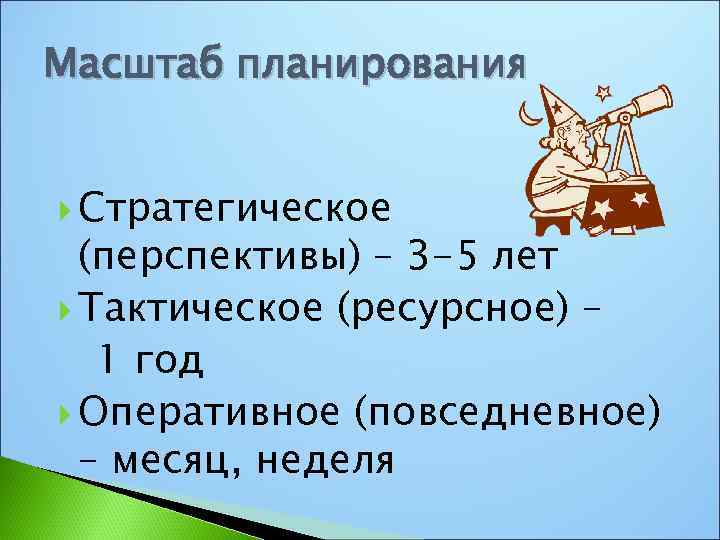 Масштаб планирования

Стратегическое (перспективы) – 3-5 лет

Тактическое (ресурсное) – 1 год

Оперативное (повседневное) – месяц, неделя